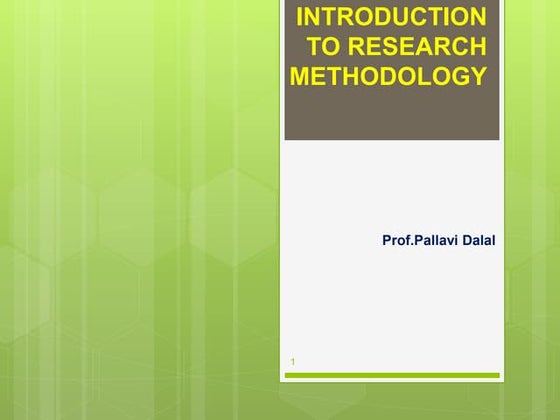 INTRODUCTION TO RESEARCH METHODOLOGY

Prof.Pallavi Dalal

1